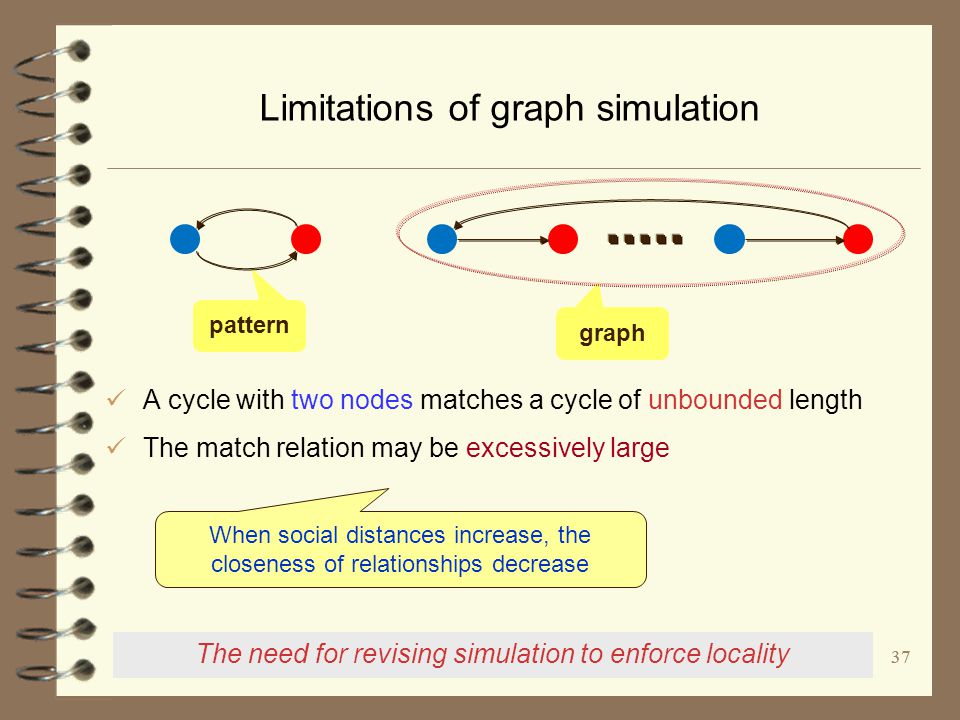 Limitations of graph simulation

pattern

graph

✓ A cycle with two nodes matches a cycle of unbounded length

✓ The match relation may be excessively large

When social distances increase, the closeness of relationships decrease

The need for revising simulation to enforce locality

37